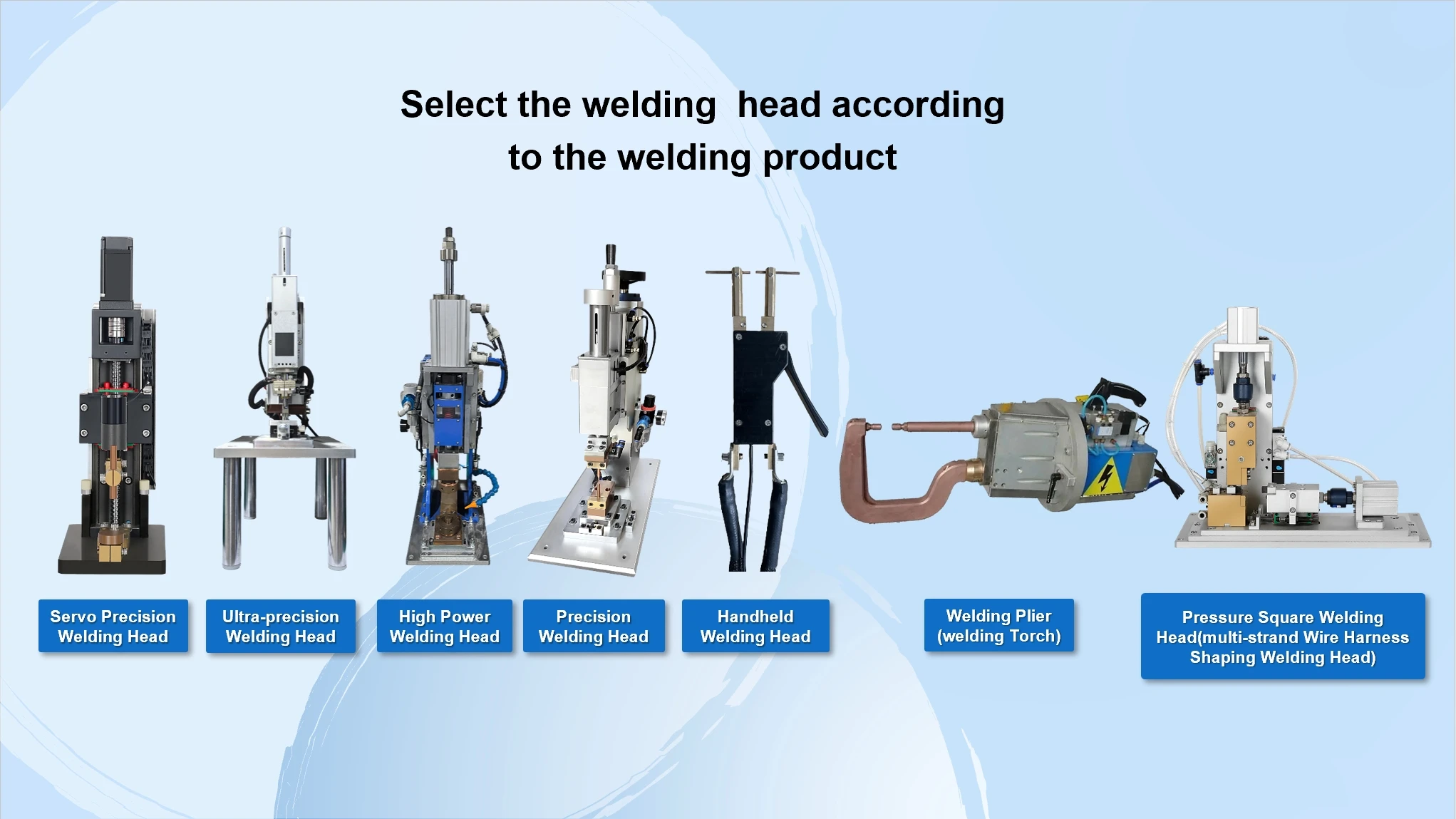 Select the welding head according to the welding product

Servo Precision Welding Head

Ultra-precision Welding Head

High Power Welding Head

Precision Welding Head

Handheld Welding Head

Welding Plier (welding Torch)

Pressure Square Welding Head(multi-strand Wire Harness Shaping Welding Head)